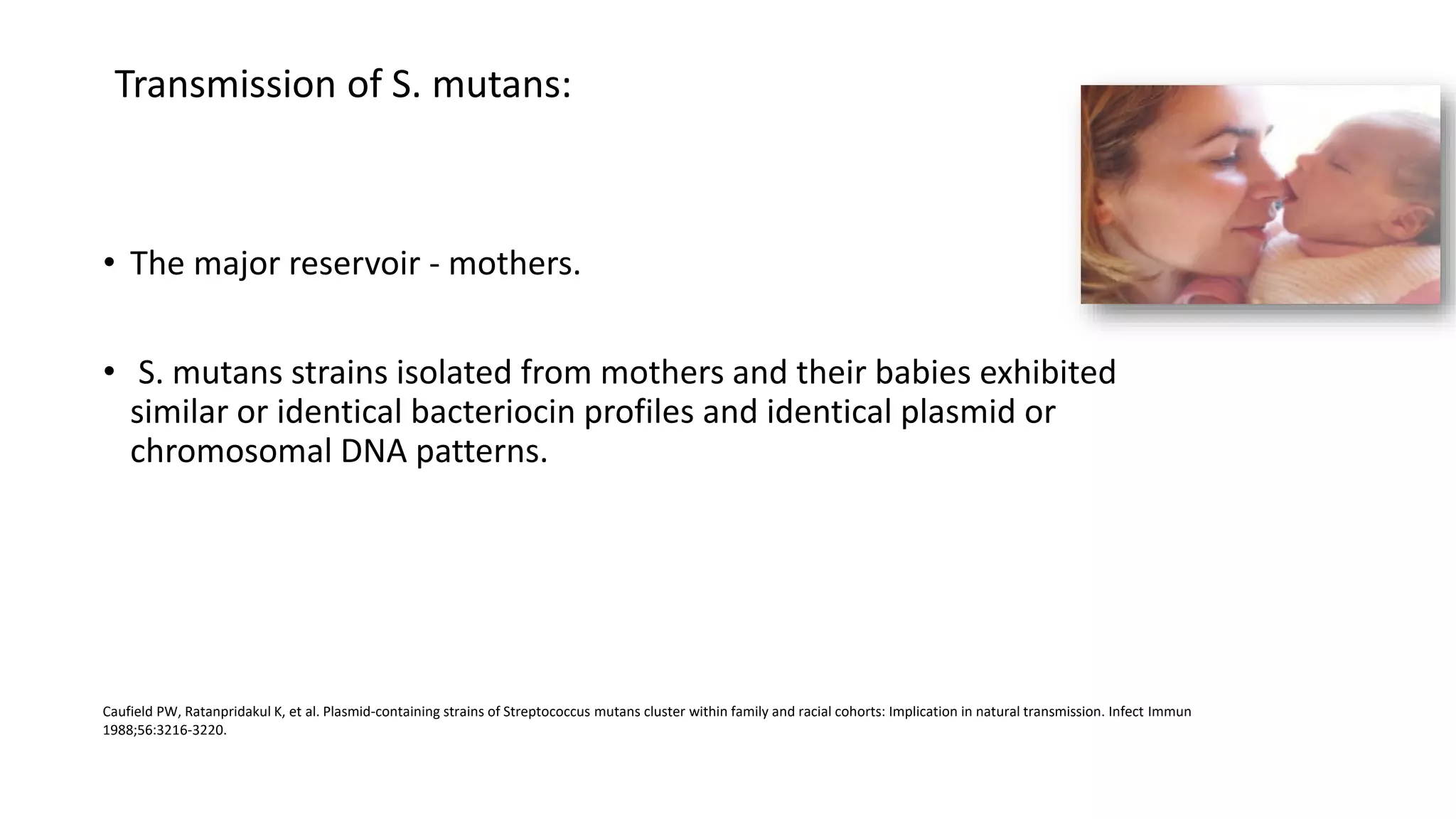 Transmission of S. mutans:

• The major reservoir - mothers.

• S. mutans strains isolated from mothers and their babies exhibited similar or identical bacteriocin profiles and identical plasmid or chromosomal DNA patterns.

Caufield PW, Ratanpridakul K, et al. Plasmid-containing strains of Streptococcus mutans cluster within family and racial cohorts: Implication in natural transmission. Infect Immun 1988;56:3216-3220.